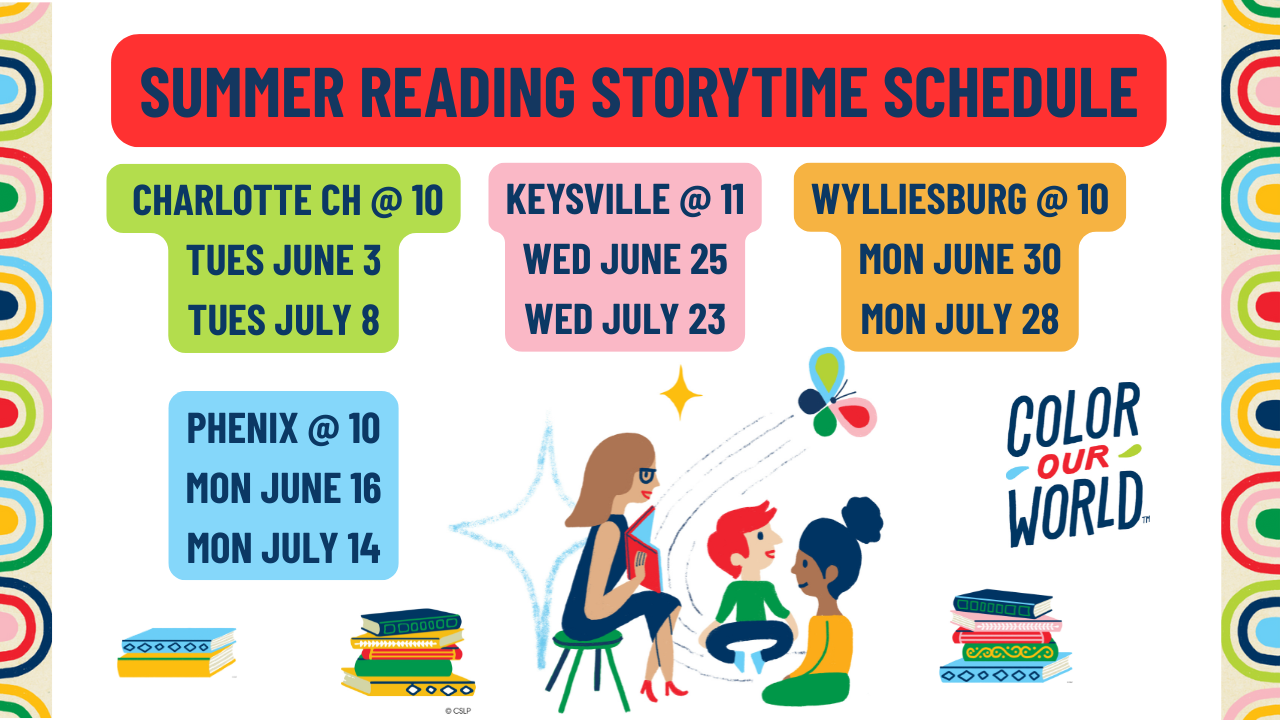 SUMMER READING STORYTIME SCHEDULE

CHARLOTTE CH @ 10
TUES JUNE 3
TUES JULY 8

KEYSVILLE @ 11
WED JUNE 25
WED JULY 23

WYLLIESBURG @ 10
MON JUNE 30
MON JULY 28

PHENIX @ 10
MON JUNE 16
MON JULY 14

COLOR OUR WORLD™

© CSLP